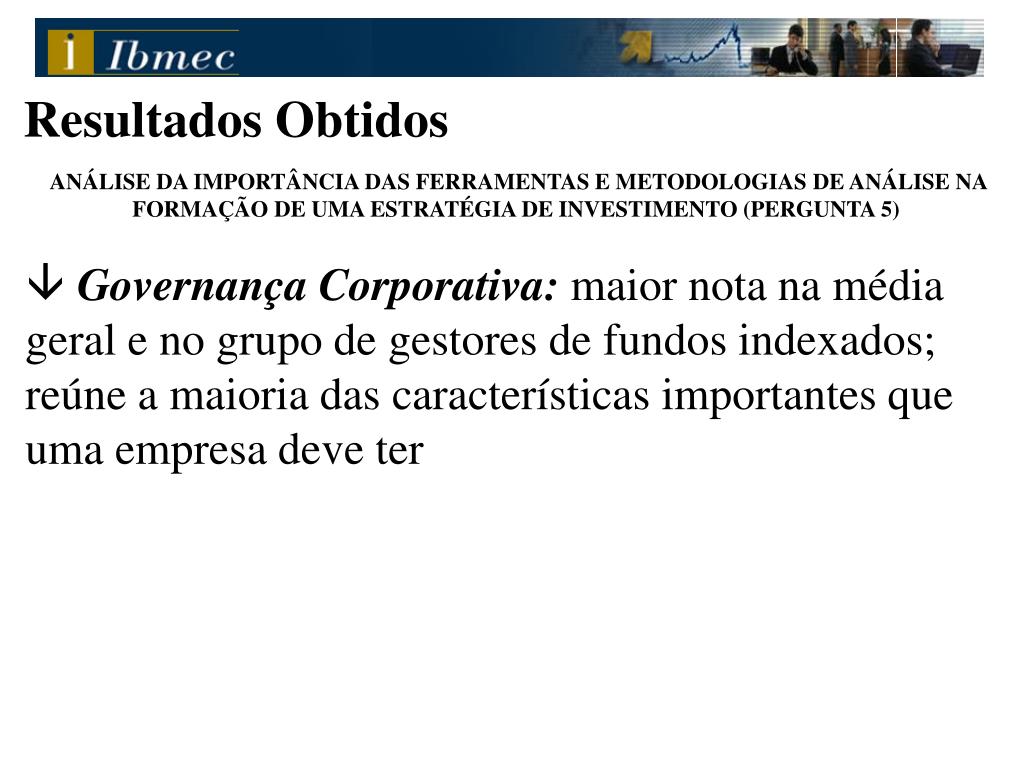 i Ibmec

Resultados Obtidos

ANÁLISE DA IMPORTÂNCIA DAS FERRAMENTAS E METODOLOGIAS DE ANÁLISE NA FORMAÇÃO DE UMA ESTRATÉGIA DE INVESTIMENTO (PERGUNTA 5)

↓ Governança Corporativa: maior nota na média geral e no grupo de gestores de fundos indexados; reúne a maioria das características importantes que uma empresa deve ter